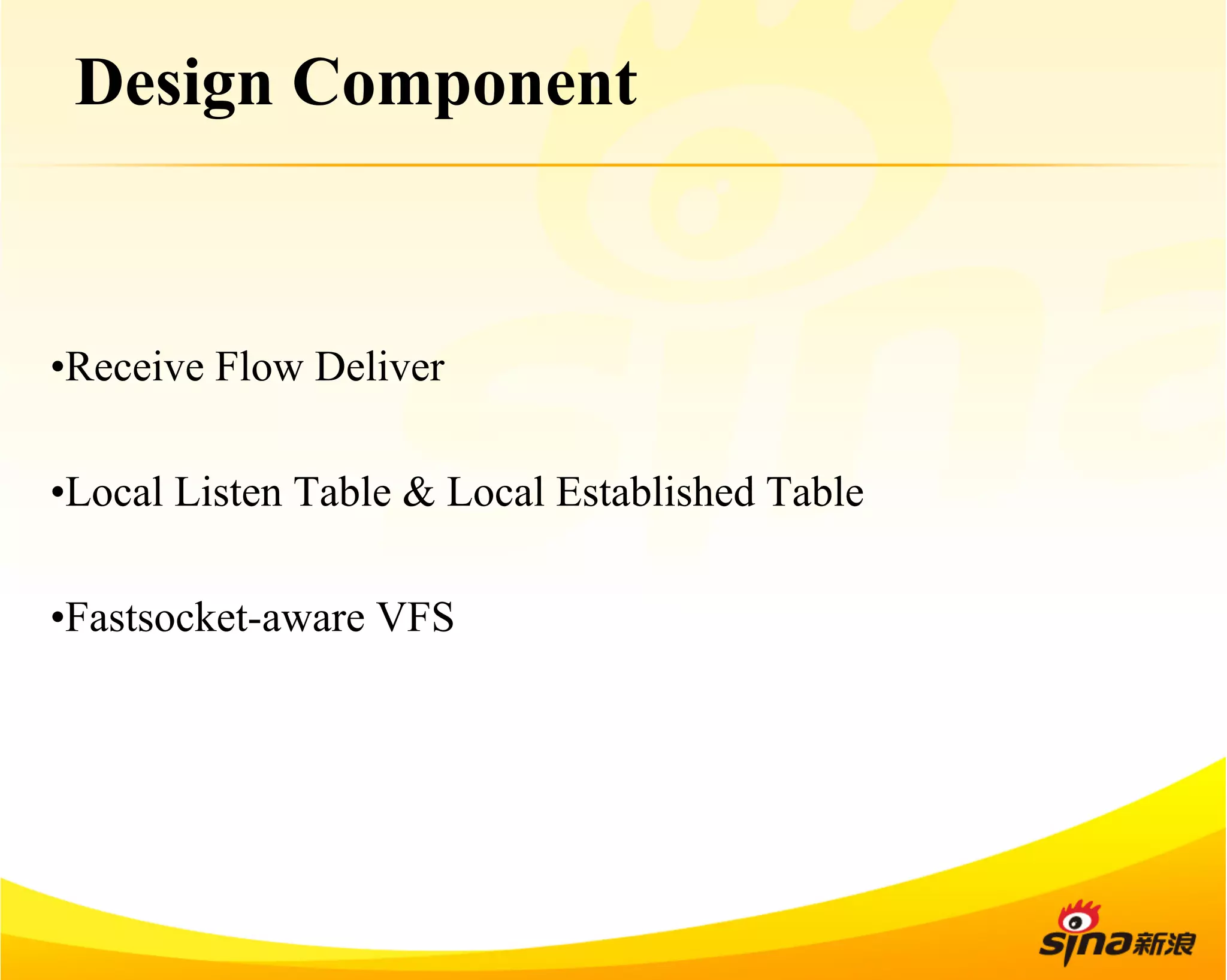 Design Component

•Receive Flow Deliver

•Local Listen Table & Local Established Table

•Fastsocket-aware VFS

sina新浪